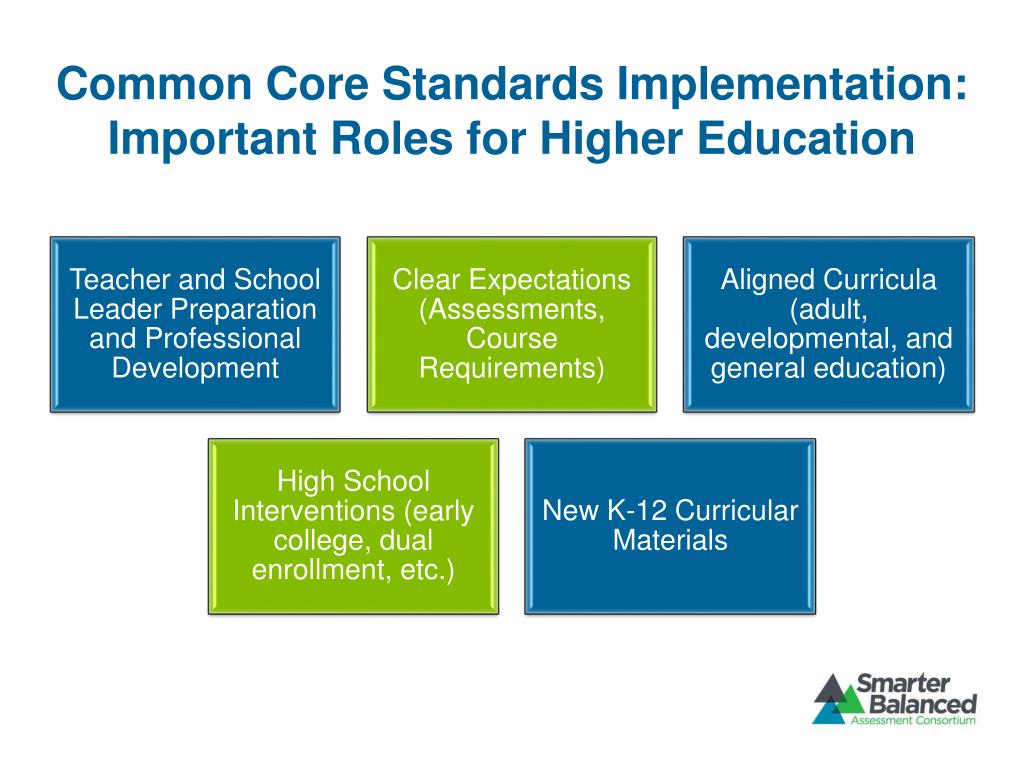 Common Core Standards Implementation: Important Roles for Higher Education

Teacher and School Leader Preparation and Professional Development

Clear Expectations (Assessments, Course Requirements)

Aligned Curricula (adult, developmental, and general education)

High School Interventions (early college, dual enrollment, etc.)

New K-12 Curricular Materials

Smarter Balanced Assessment Consortium